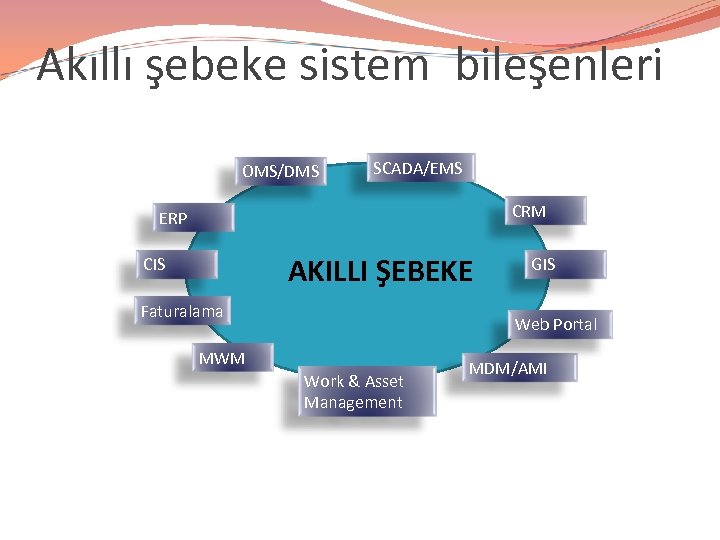 Akıllı şebeke sistem bileşenleri

OMS/DMS

SCADA/EMS

ERP

CRM

CIS

AKILLI ŞEBEKE

GIS

Faturalama

Web Portal

MWM

MDM/AMI

Work & Asset Management